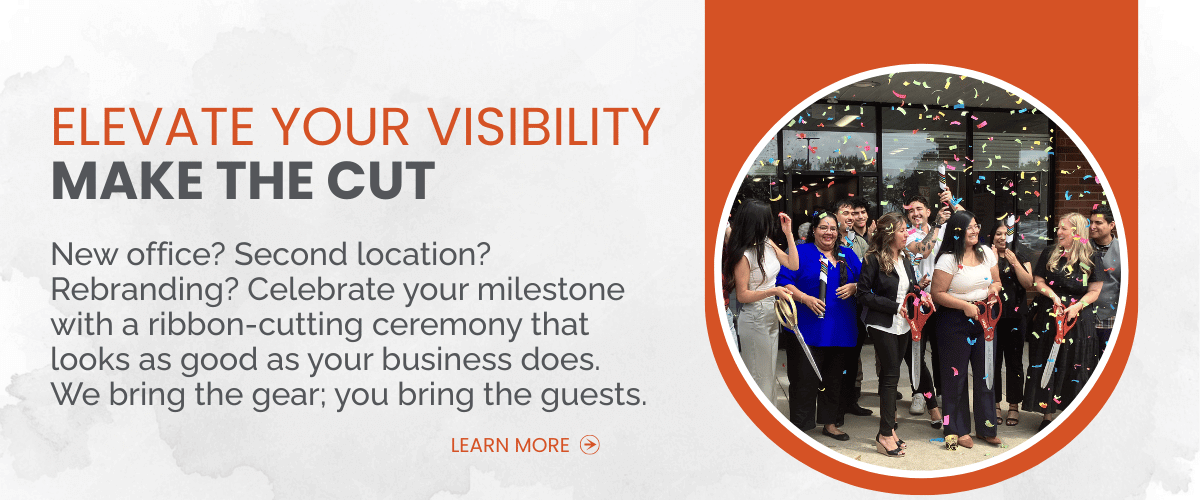 ELEVATE YOUR VISIBILITY
MAKE THE CUT

New office? Second location? Rebranding? Celebrate your milestone with a ribbon-cutting ceremony that looks as good as your business does. We bring the gear; you bring the guests.

LEARN MORE